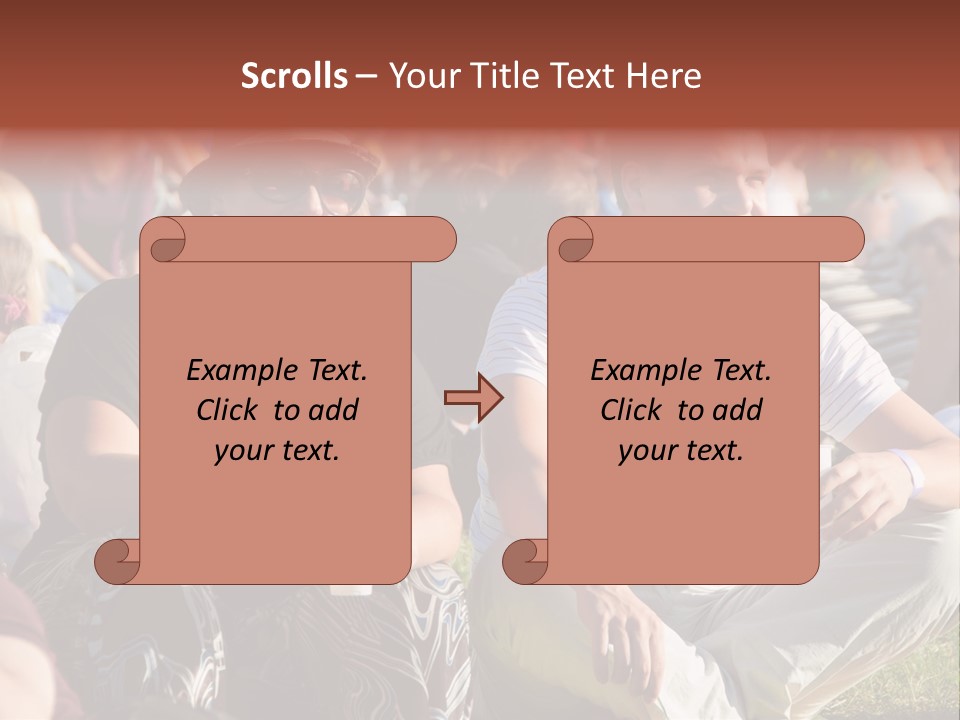 Scrolls – Your Title Text Here

Example Text. Click to add your text.

Example Text. Click to add your text.